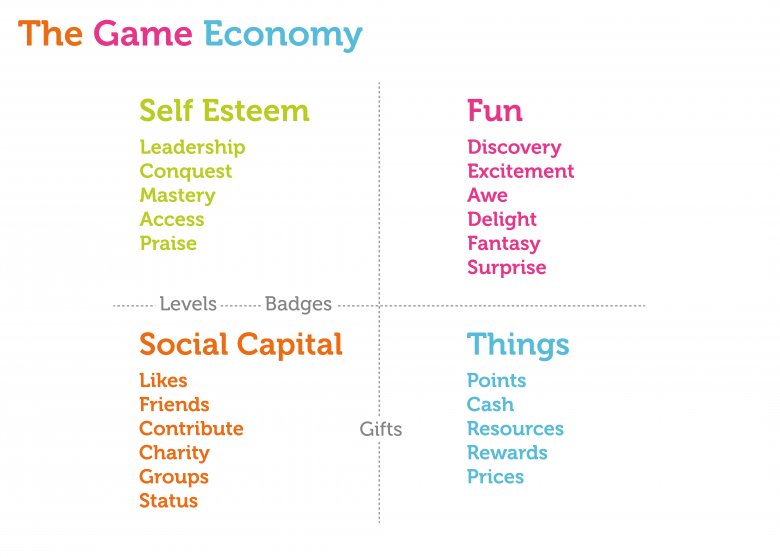 The Game Economy

Self Esteem

Leadership
Conquest
Mastery
Access
Praise

Fun

Discovery
Excitement
Awe
Delight
Fantasy
Surprise

Levels Badges

Social Capital

Likes
Friends
Contribute
Charity
Groups
Status

Gifts

Things

Points
Cash
Resources
Rewards
Prices